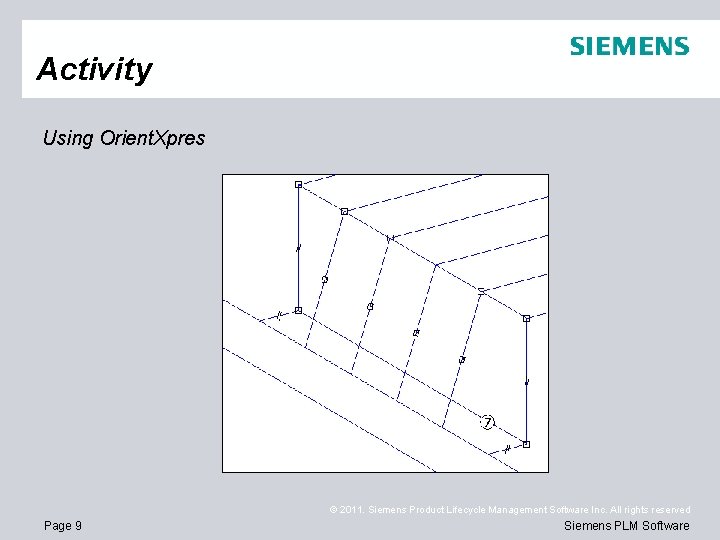 SIEMENS

Activity

Using OrientXpres

7

© 2011. Siemens Product Lifecycle Management Software Inc. All rights reserved

Page 9

Siemens PLM Software